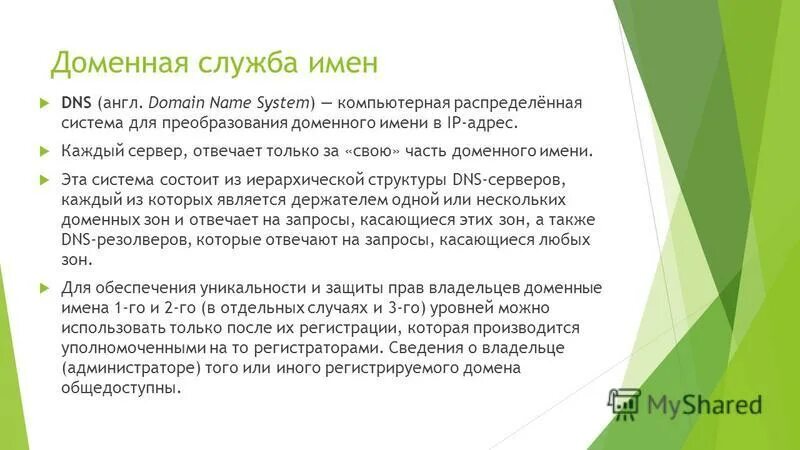 Доменная служба имен

DNS (англ. Domain Name System) — компьютерная распределённая система для преобразования доменного имени в IP-адрес.

Каждый сервер, отвечает только за «свою» часть доменного имени.

Эта система состоит из иерархической структуры DNS-серверов, каждый из которых является держателем одной или нескольких доменных зон и отвечает на запросы, касающиеся этих зон, а также DNS-резолверов, которые отвечают на запросы, касающиеся любых зон.

Для обеспечения уникальности и защиты прав владельцев доменные имена 1-го и 2-го (в отдельных случаях и 3-го) уровней можно использовать только после их регистрации, которая производится уполномоченными на то регистраторами. Сведения о владельце (администраторе) того или иного регистрируемого домена общедоступны.

MyShared